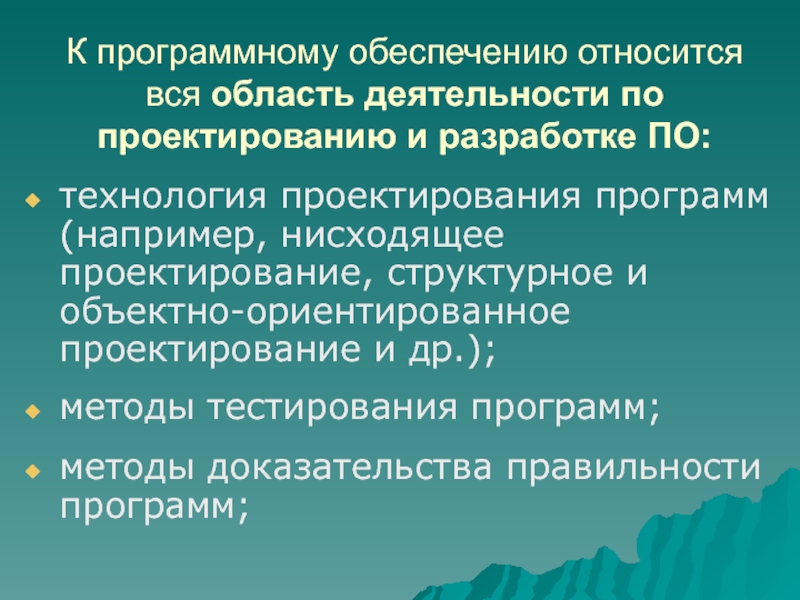 К программному обеспечению относится вся область деятельности по проектированию и разработке ПО:

технология проектирования программ (например, нисходящее проектирование, структурное и объектно-ориентированное проектирование и др.);

методы тестирования программ;

методы доказательства правильности программ;